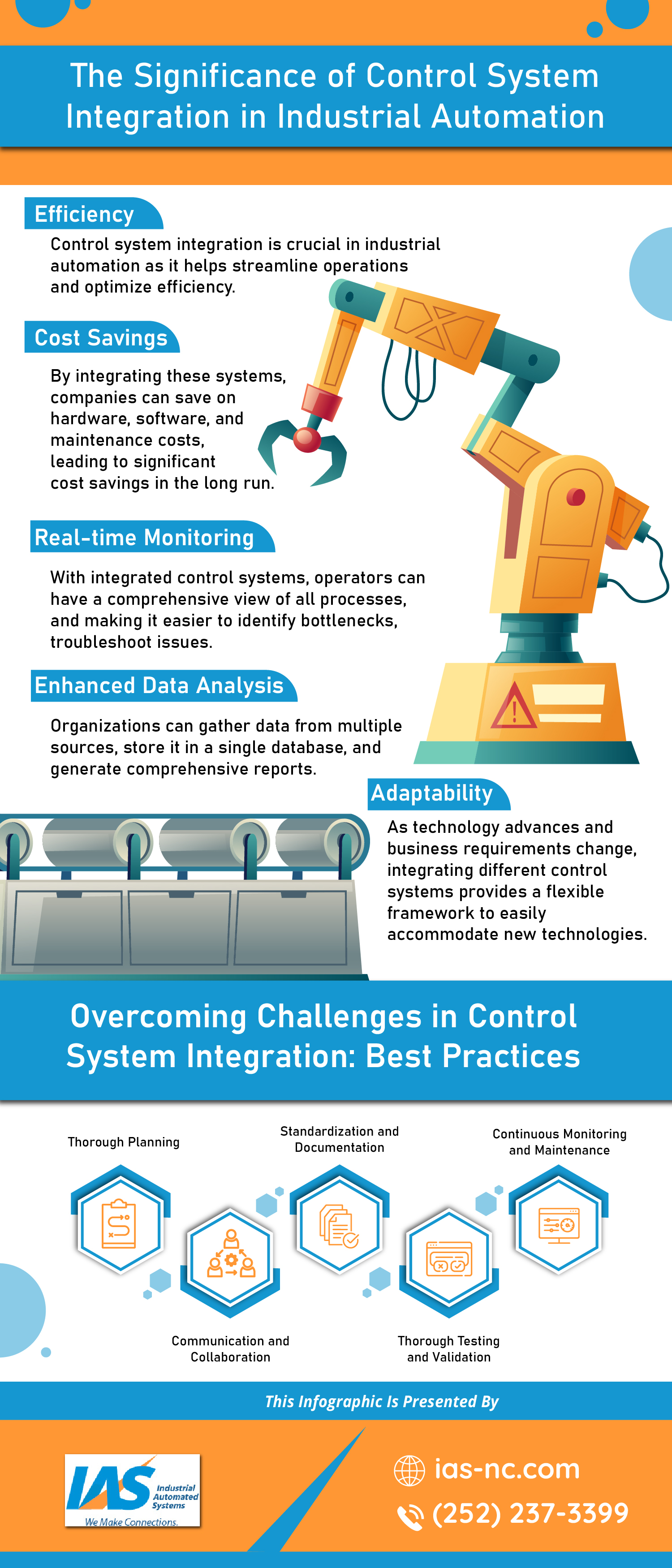 The Significance of Control System Integration in Industrial Automation

Efficiency

Control system integration is crucial in industrial automation as it helps streamline operations and optimize efficiency.

Cost Savings

By integrating these systems, companies can save on hardware, software, and maintenance costs, leading to significant cost savings in the long run.

Real-time Monitoring

With integrated control systems, operators can have a comprehensive view of all processes, and making it easier to identify bottlenecks, troubleshoot issues.

Enhanced Data Analysis

Organizations can gather data from multiple sources, store it in a single database, and generate comprehensive reports.

Adaptability

As technology advances and business requirements change, integrating different control systems provides a flexible framework to easily accommodate new technologies.

Overcoming Challenges in Control System Integration: Best Practices

Thorough Planning

Standardization and Documentation

Continuous Monitoring and Maintenance

Communication and Collaboration

Thorough Testing and Validation

This Infographic Is Presented By

IAS Industrial Automated Systems We Make Connections.

ias-nc.com

(252) 237-3399